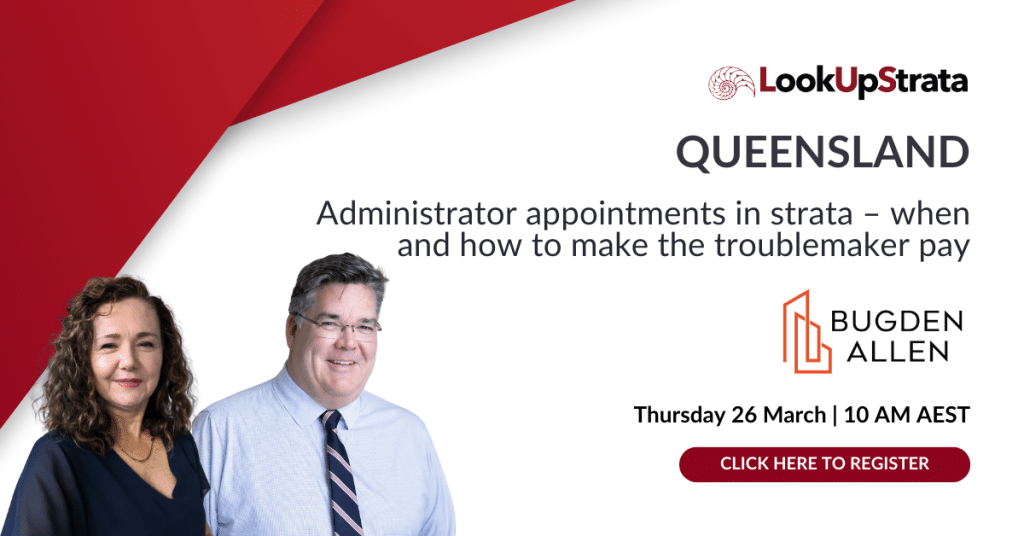 LookUpStrata

QUEENSLAND

Administrator appointments in strata – when and how to make the troublemaker pay

BUGDEN ALLEN

Thursday 26 March | 10 AM AEST

CLICK HERE TO REGISTER